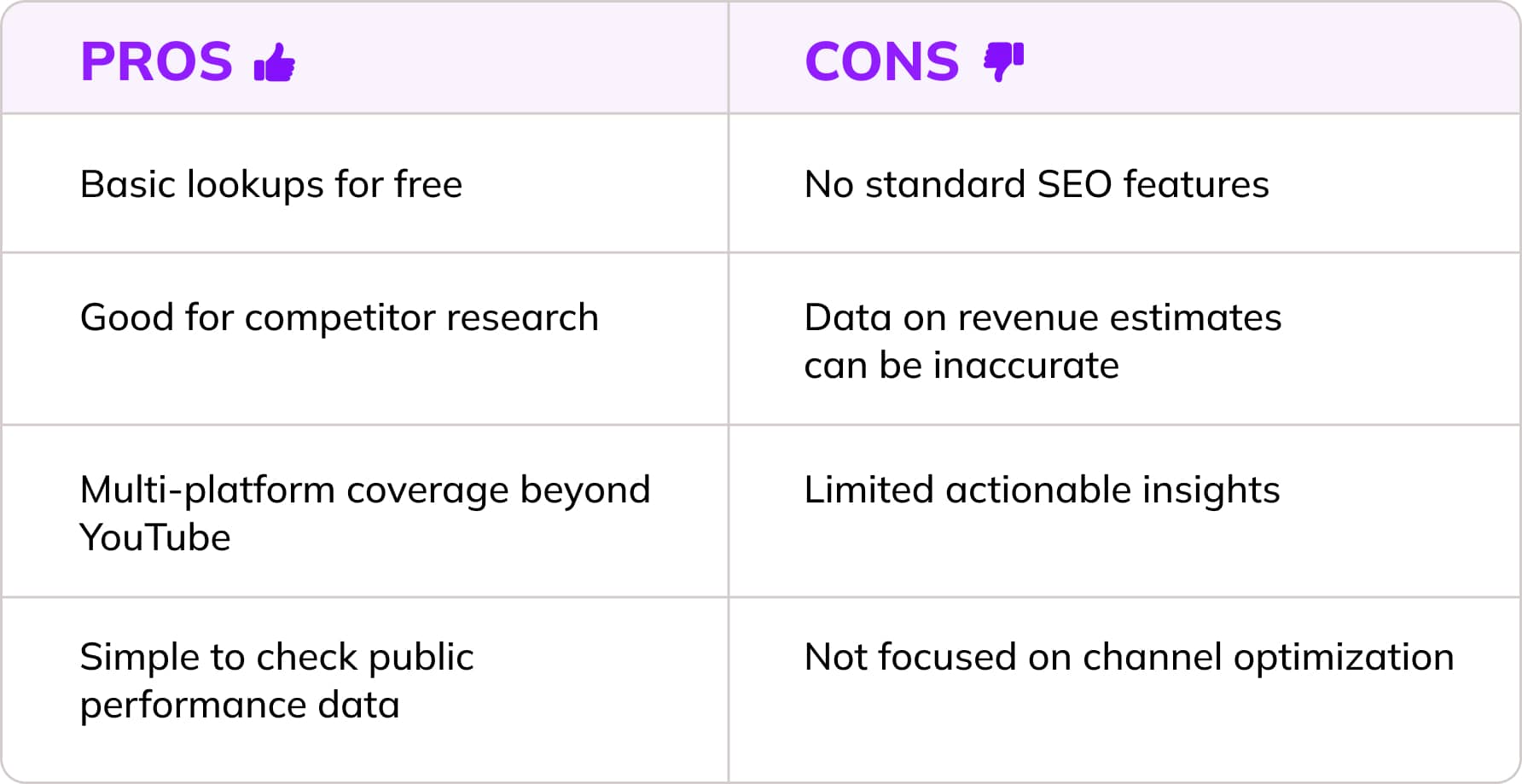 | PROS | CONS |
|---|---|
| Basic lookups for free | No standard SEO features |
| Good for competitor research | Data on revenue estimates can be inaccurate |
| Multi-platform coverage beyond YouTube | Limited actionable insights |
| Simple to check public performance data | Not focused on channel optimization |